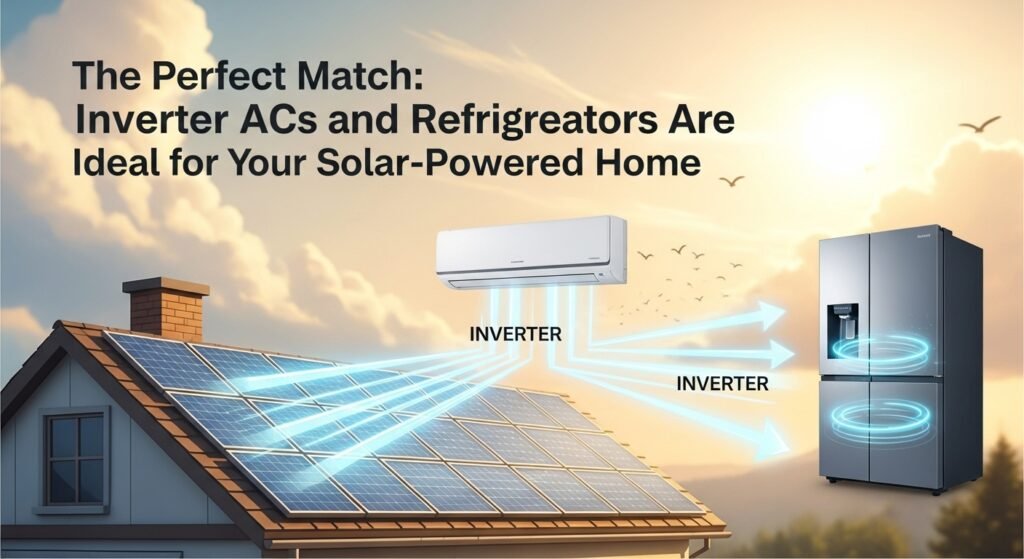 The Perfect Match:
Inverter ACs and Refrigreators Are
Ideal for Your Solar-Powered Home

INVERTER

INVERTER